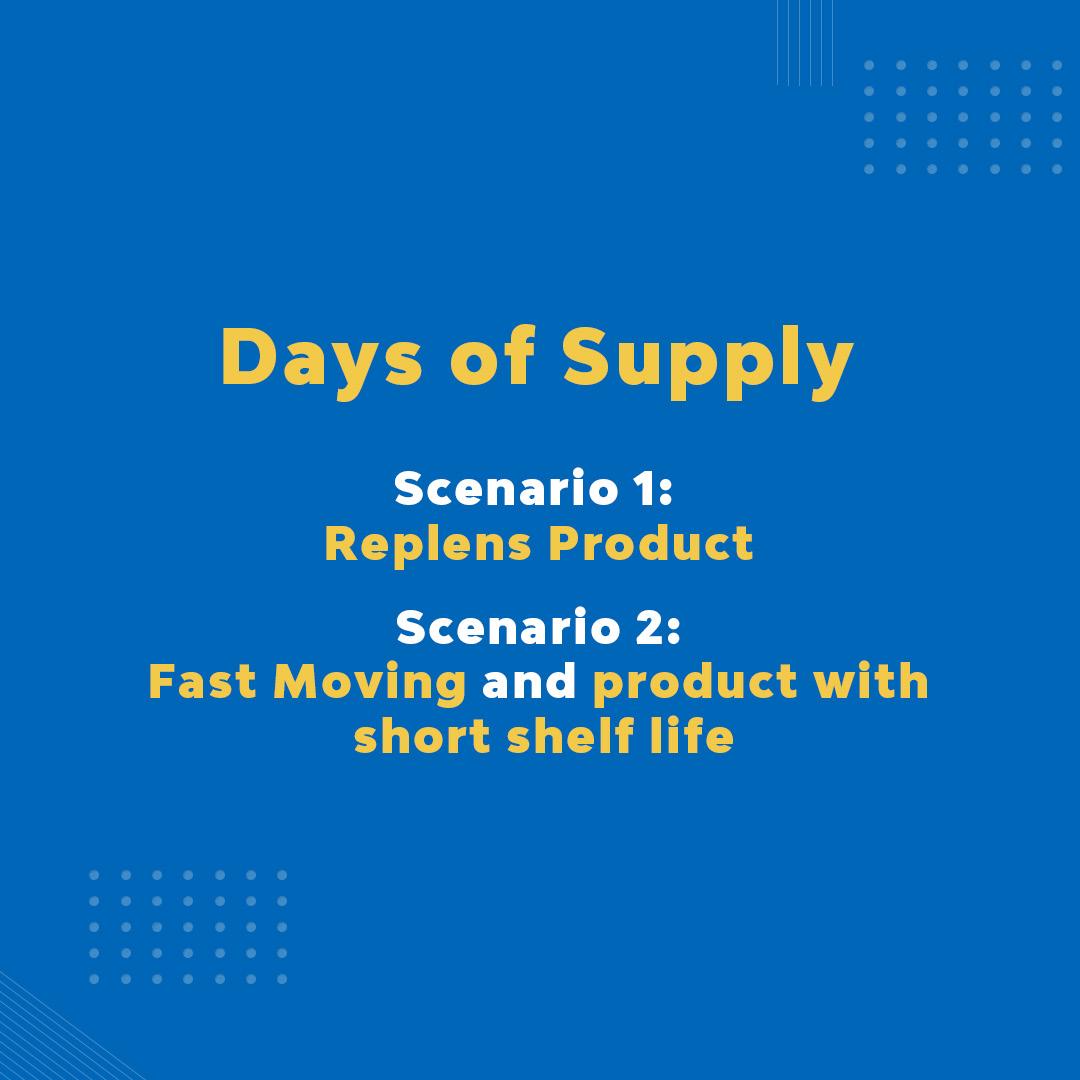 Days of Supply

Scenario 1:
Replens Product

Scenario 2:
Fast Moving and product with short shelf life